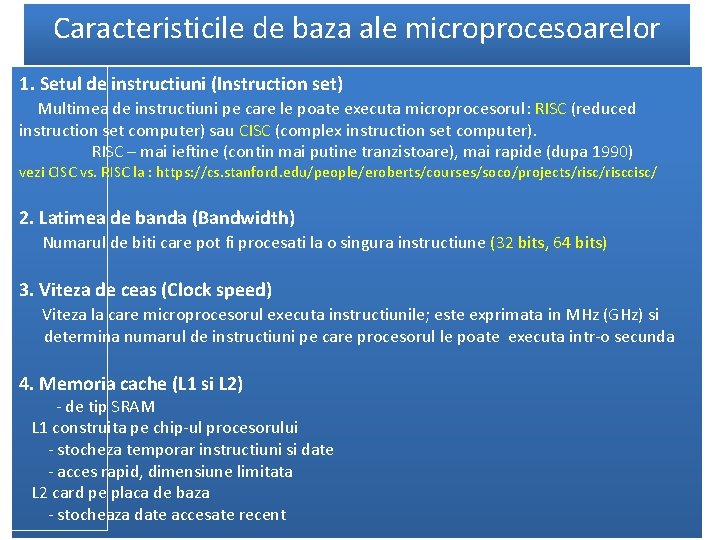 Caracteristicile de baza ale microprocesoarelor

1. Setul de instructiuni (Instruction set)
Multimea de instructiuni pe care le poate executa microprocesorul: RISC (reduced instruction set computer) sau CISC (complex instruction set computer).
RISC – mai ieftine (contin mai putine tranzistoare), mai rapide (dupa 1990)
vezi CISC vs. RISC la : https://cs.stanford.edu/people/eroberts/courses/soco/projects/risc/risccisc/

2. Latimea de banda (Bandwidth)
Numarul de biti care pot fi procesati la o singura instructiune (32 bits, 64 bits)

3. Viteza de ceas (Clock speed)
Viteza la care microprocesorul executa instructiunile; este exprimata in MHz (GHz) si determina numarul de instructiuni pe care procesorul le poate executa intr-o secunda

4. Memoria cache (L1 si L2)
- de tip SRAM
L1 construita pe chip-ul procesorului
- stocheza temporar instructiuni si date
- acces rapid, dimensiune limitata
L2 card pe placa de baza
- stocheaza date accesate recent